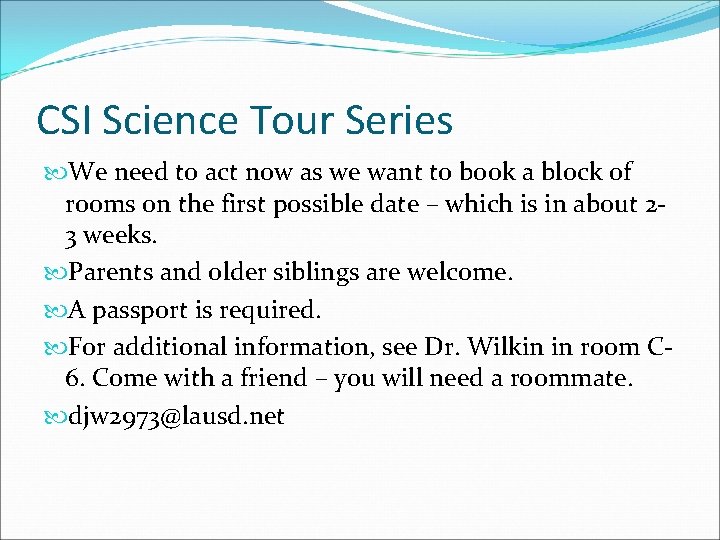 CSI Science Tour Series

We need to act now as we want to book a block of rooms on the first possible date – which is in about 2-3 weeks.

Parents and older siblings are welcome.

A passport is required.

For additional information, see Dr. Wilkin in room C-6. Come with a friend – you will need a roommate.

djw2973@lausd.net